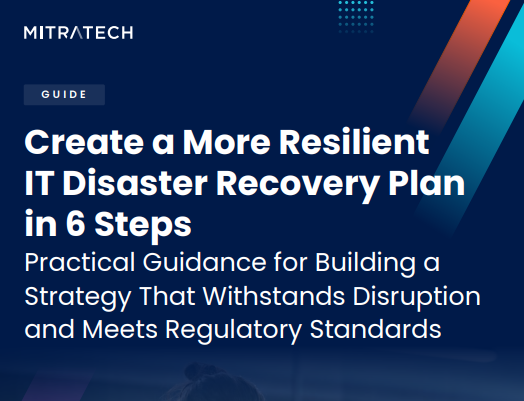 MITRATECH

GUIDE

Create a More Resilient IT Disaster Recovery Plan in 6 Steps

Practical Guidance for Building a Strategy That Withstands Disruption and Meets Regulatory Standards